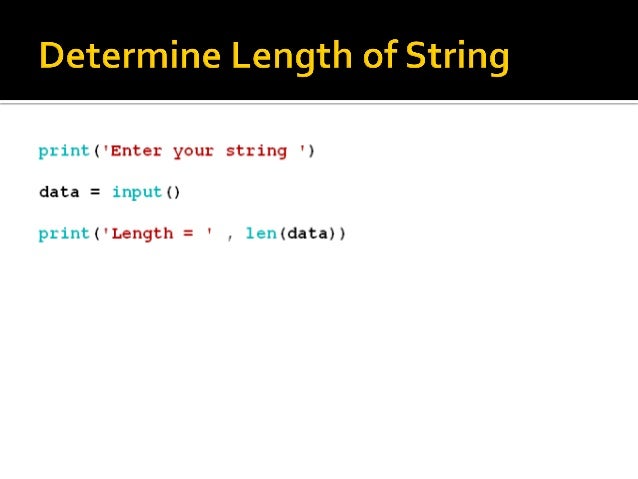 Determine Length of String

print('Enter your string ')

data = input()

print('Length = ' , len(data))